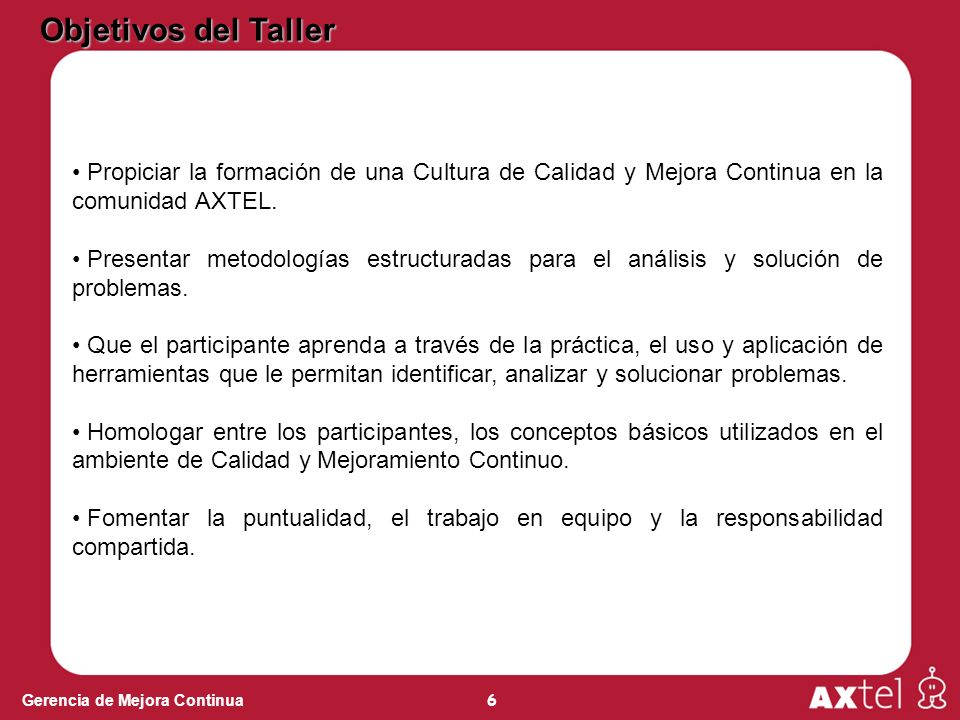 Objetivos del Taller

• Propiciar la formación de una Cultura de Calidad y Mejora Continua en la comunidad AXTEL.

• Presentar metodologías estructuradas para el análisis y solución de problemas.

• Que el participante aprenda a través de la práctica, el uso y aplicación de herramientas que le permitan identificar, analizar y solucionar problemas.

• Homologar entre los participantes, los conceptos básicos utilizados en el ambiente de Calidad y Mejoramiento Continuo.

• Fomentar la puntualidad, el trabajo en equipo y la responsabilidad compartida.

Gerencia de Mejora Continua

6

AXtel